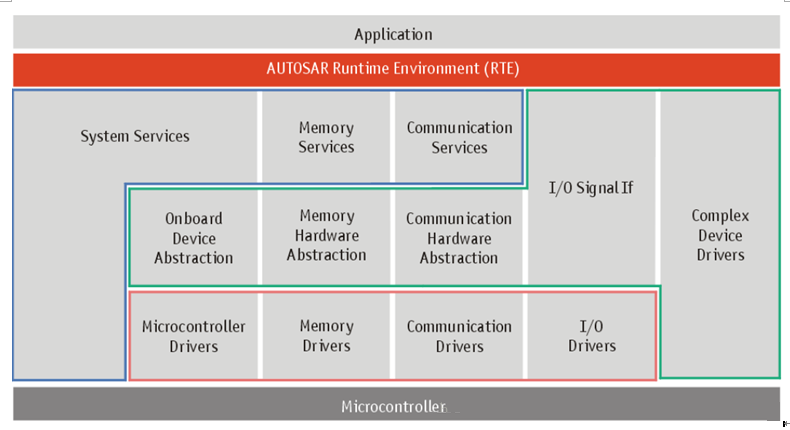 Application

AUTOSAR Runtime Environment (RTE)

System Services

Memory Services

Communication Services

I/O Signal If

Complex Device Drivers

Onboard Device Abstraction

Memory Hardware Abstraction

Communication Hardware Abstraction

Microcontroller Drivers

Memory Drivers

Communication Drivers

I/O Drivers

Microcontroller